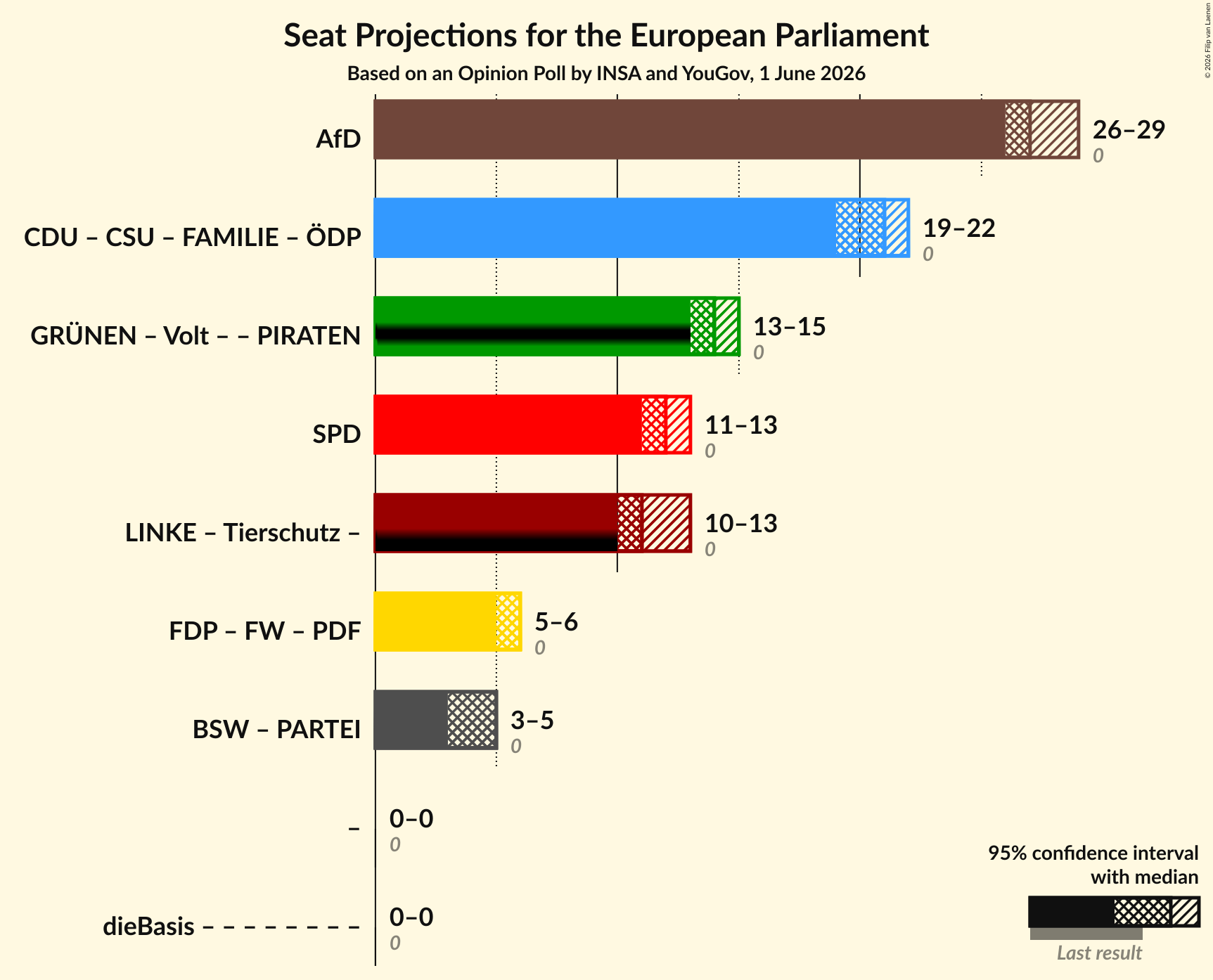 Seat Projections for the European Parliament
Based on an Opinion Poll by INSA and YouGov, 1 June 2026

© 2026 Filip van Laenen

AfD
26–29
0

CDU – CSU – FAMILIE – ÖDP
19–22
0

GRÜNEN – Volt – – PIRATEN
13–15
0

SPD
11–13
0

LINKE – Tierschutz –
10–13
0

FDP – FW – PDF
5–6
0

BSW – PARTEI
3–5
0

–
0–0
0

dieBasis – – – – – – – –
0–0
0

95% confidence interval with median
Last result